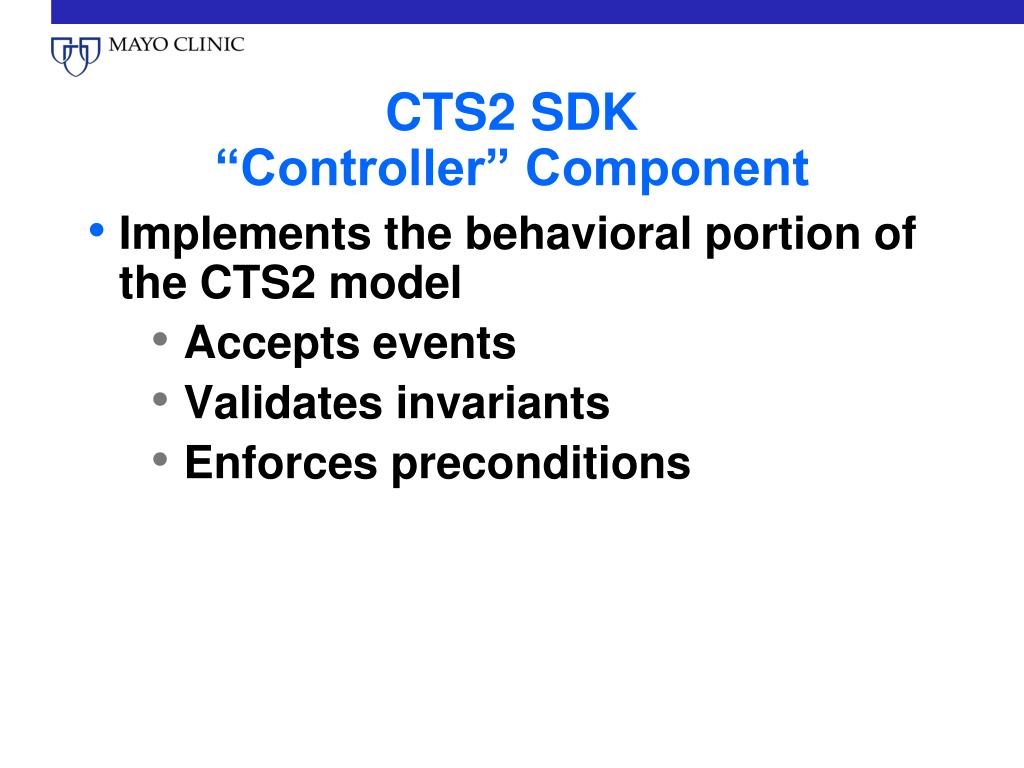 MAYO CLINIC

CTS2 SDK
“Controller” Component

• Implements the behavioral portion of the CTS2 model
  • Accepts events
  • Validates invariants
  • Enforces preconditions